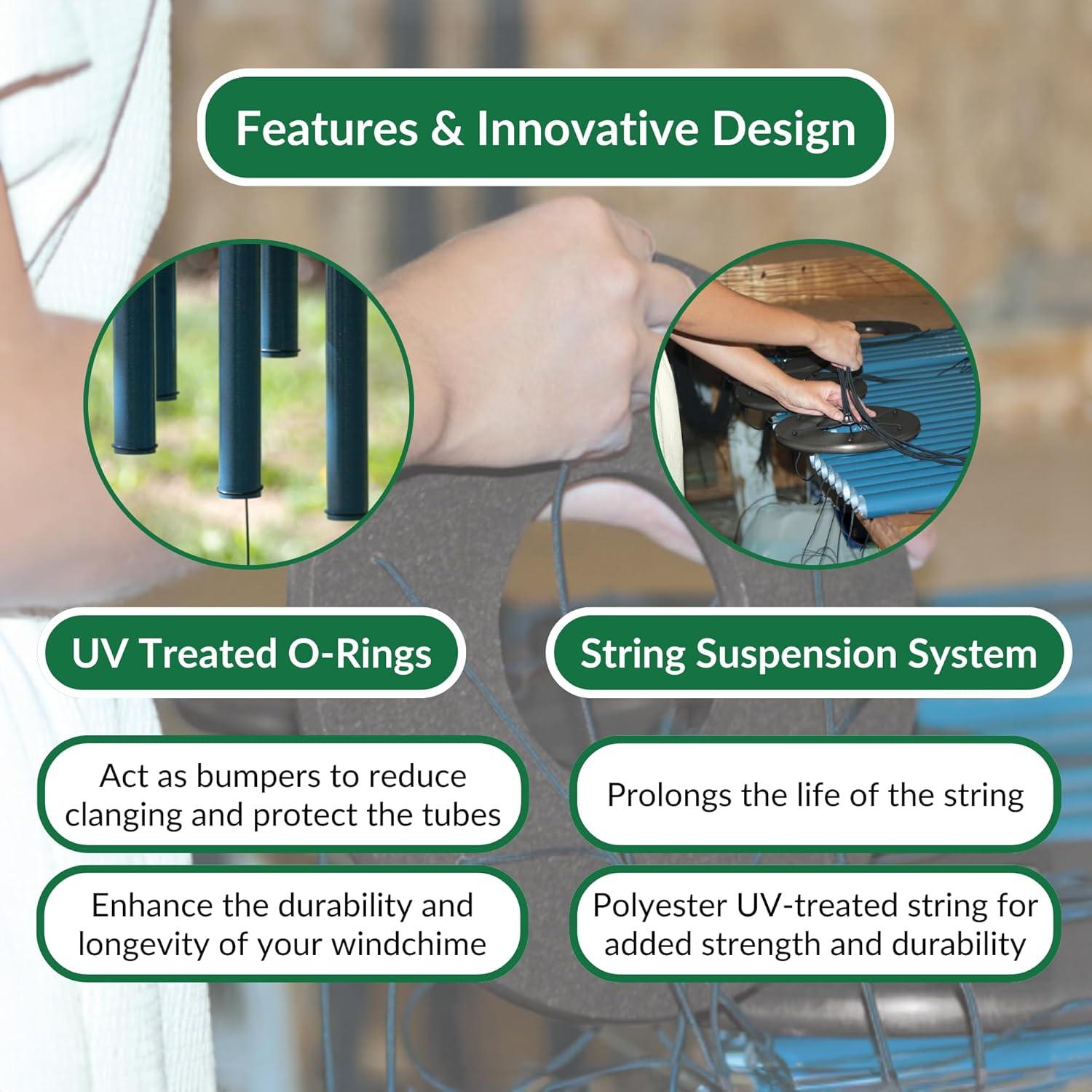 Features & Innovative Design

UV Treated O-Rings

Act as bumpers to reduce clanging and protect the tubes

Enhance the durability and longevity of your windchime

String Suspension System

Prolongs the life of the string

Polyester UV-treated string for added strength and durability